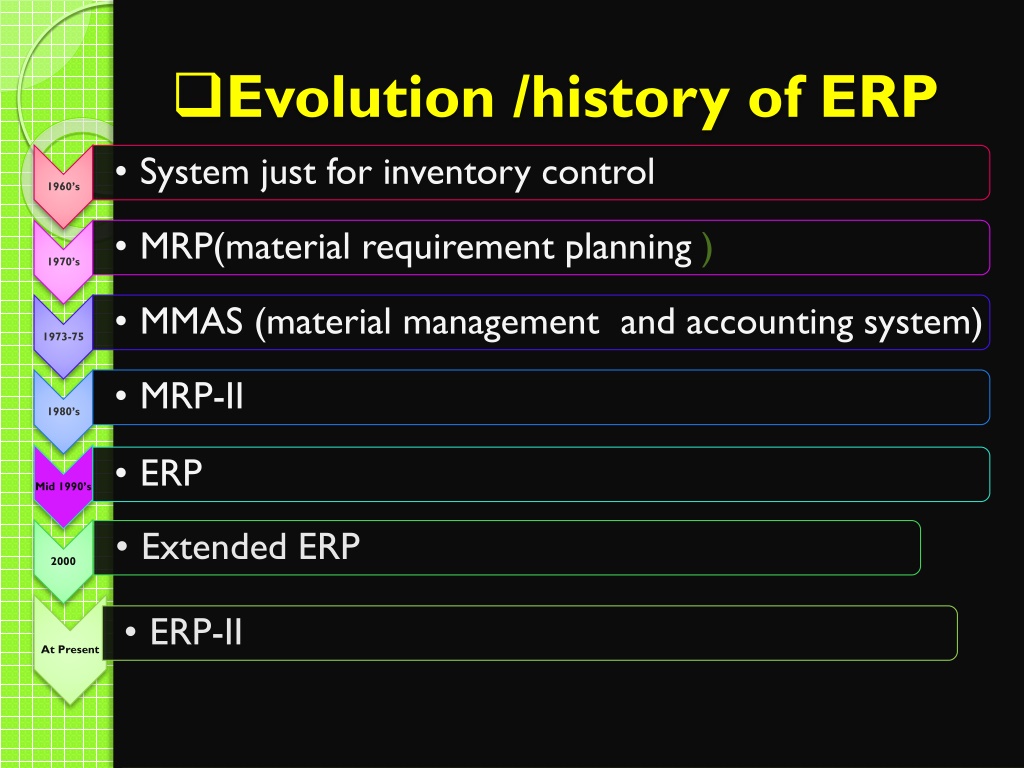 ❑Evolution /history of ERP

1960's
• System just for inventory control

1970's
• MRP(material requirement planning )

1973-75
• MMAS (material management and accounting system)

1980's
• MRP-II

Mid 1990's
• ERP

2000
• Extended ERP

At Present
• ERP-II